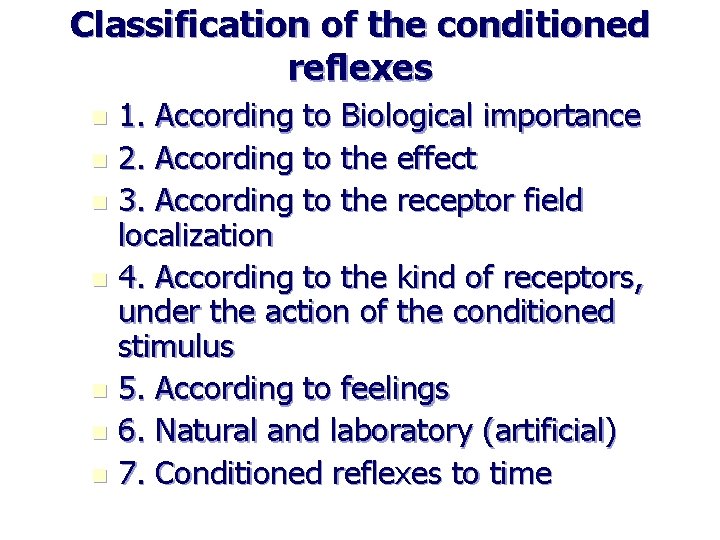 Classification of the conditioned reflexes

1. According to Biological importance
2. According to the effect
3. According to the receptor field localization
4. According to the kind of receptors, under the action of the conditioned stimulus
5. According to feelings
6. Natural and laboratory (artificial)
7. Conditioned reflexes to time